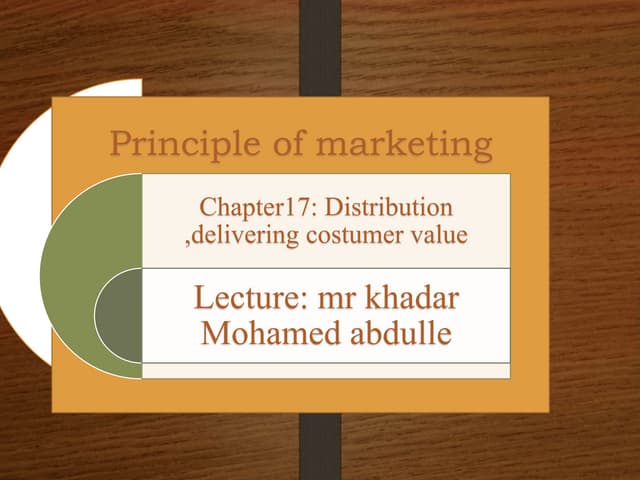 Principle of marketing

Chapter17: Distribution ,delivering costumer value

Lecture: mr khadar Mohamed abdulle